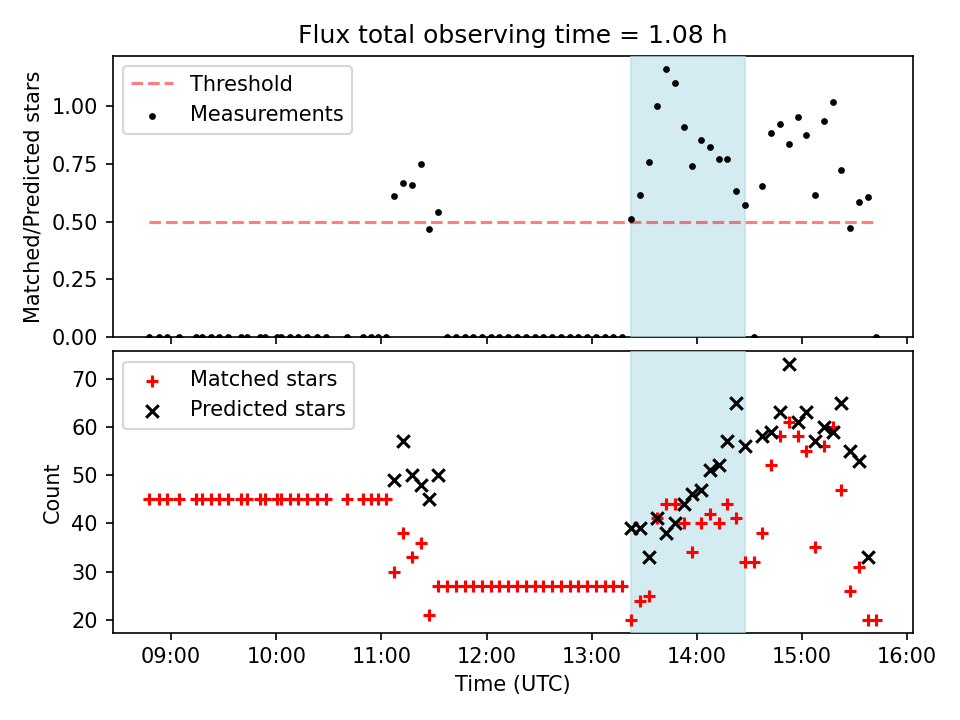 Flux total observing time = 1.08 h

Threshold
Measurements

Matched/Predicted stars

1.00
0.75
0.50
0.25
0.00

Matched stars
Predicted stars

Count

70
60
50
40
30
20

09:00
10:00
11:00
12:00
13:00
14:00
15:00
16:00

Time (UTC)